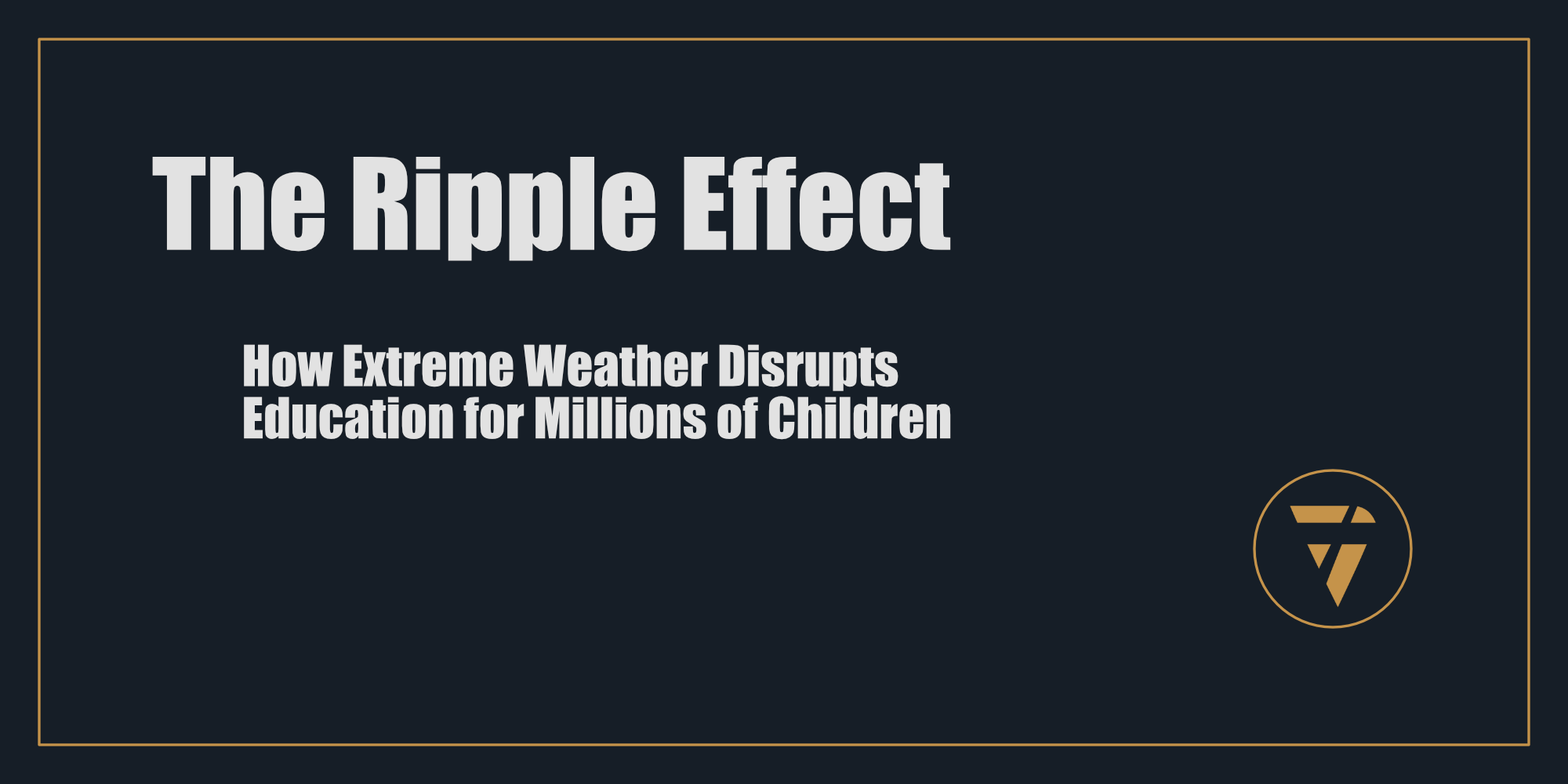 The Ripple Effect

How Extreme Weather Disrupts Education for Millions of Children